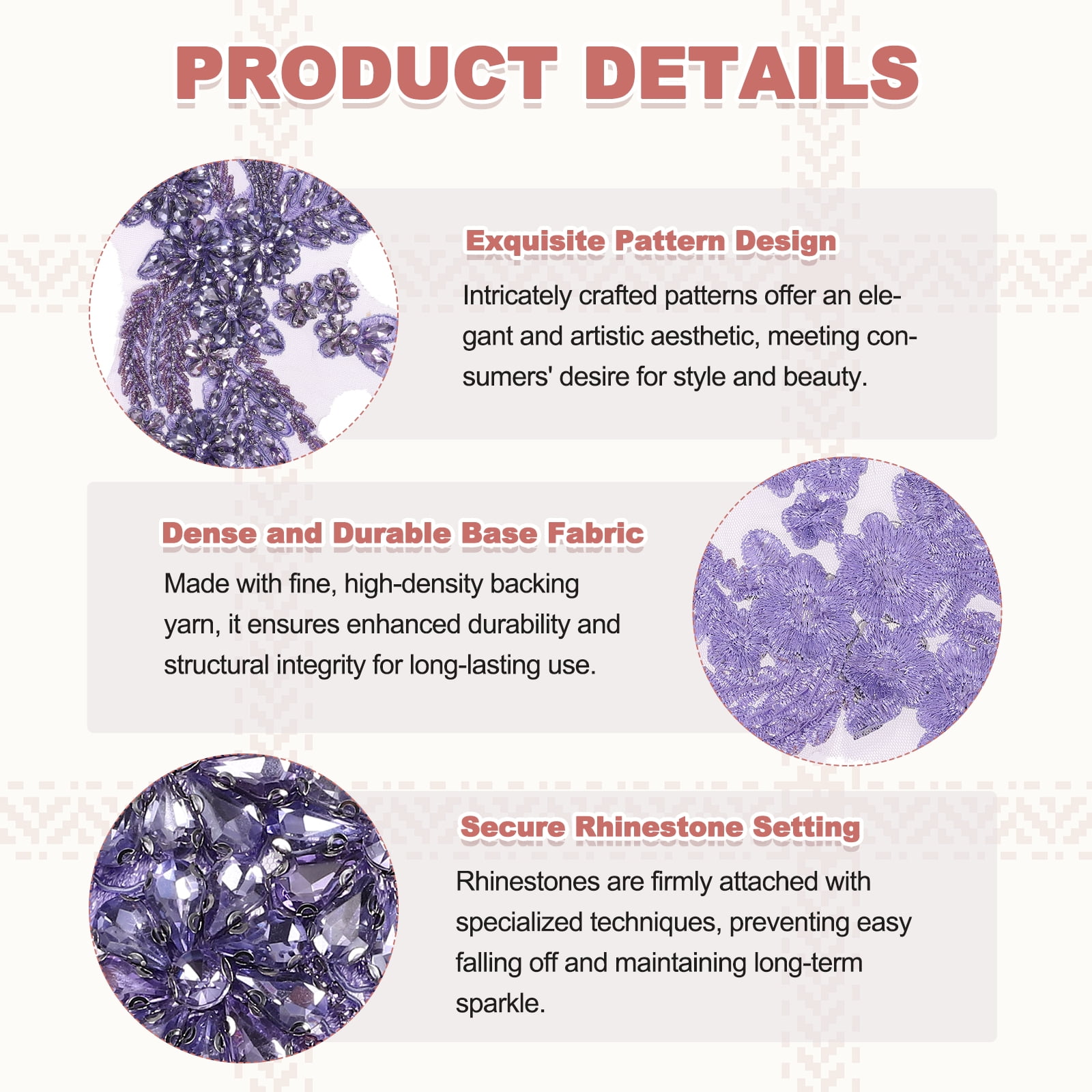 PRODUCT DETAILS

Exquisite Pattern Design

Intricately crafted patterns offer an elegant and artistic aesthetic, meeting consumers' desire for style and beauty.

Dense and Durable Base Fabric

Made with fine, high-density backing yarn, it ensures enhanced durability and structural integrity for long-lasting use.

Secure Rhinestone Setting

Rhinestones are firmly attached with specialized techniques, preventing easy falling off and maintaining long-term sparkle.